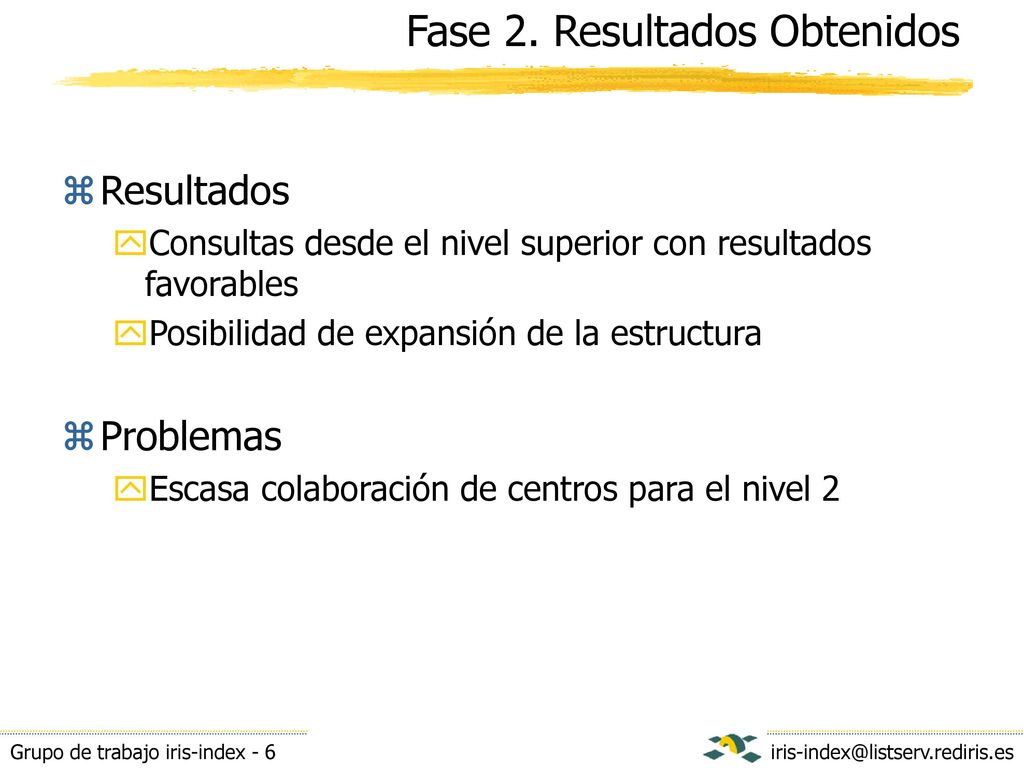 Fase 2. Resultados Obtenidos

Resultados

Consultas desde el nivel superior con resultados favorables

Posibilidad de expansión de la estructura

Problemas

Escasa colaboración de centros para el nivel 2

Grupo de trabajo iris-index - 6

iris-index@listserv.rediris.es